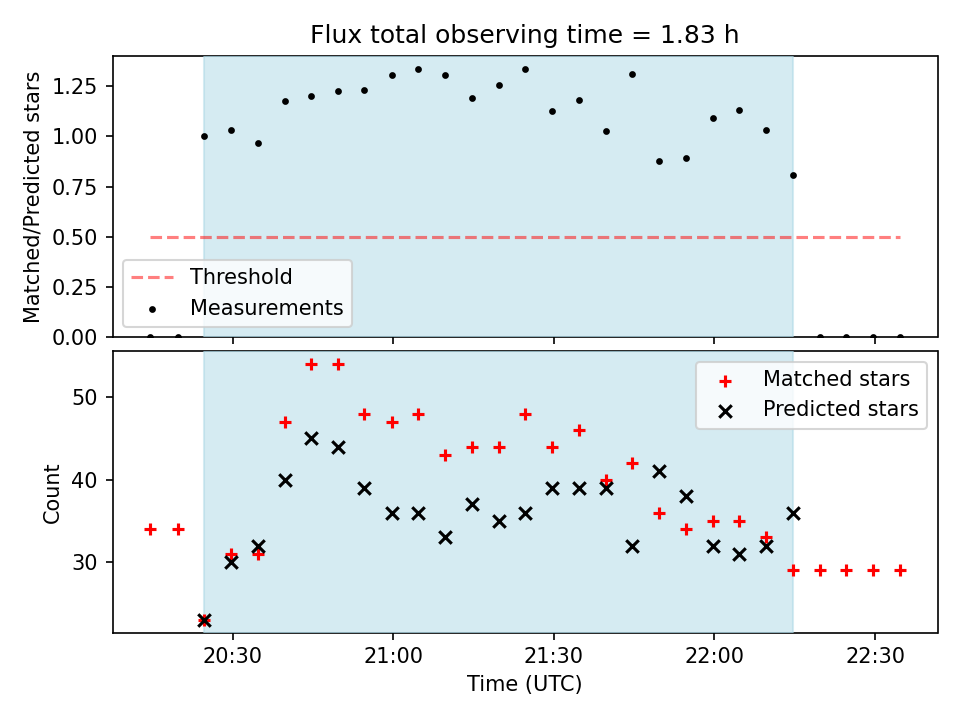 Flux total observing time = 1.83 h

Matched/Predicted stars

1.25
1.00
0.75
0.50
0.25
0.00

Threshold
Measurements

Count

50
40
30

Matched stars
Predicted stars

20:30
21:00
21:30
22:00
22:30

Time (UTC)